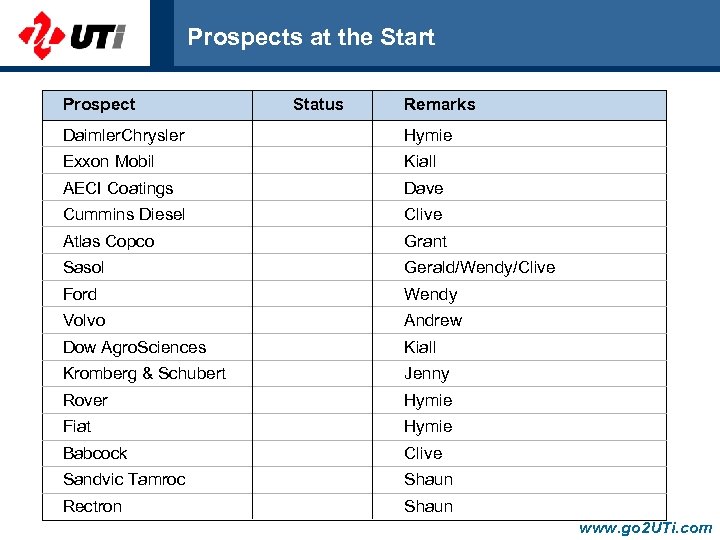 UTi

Prospects at the Start

| Prospect | Status | Remarks |
|---|---|---|
| DaimlerChrysler | | Hymie |
| Exxon Mobil | | Kiall |
| AECI Coatings | | Dave |
| Cummins Diesel | | Clive |
| Atlas Copco | | Grant |
| Sasol | | Gerald/Wendy/Clive |
| Ford | | Wendy |
| Volvo | | Andrew |
| Dow AgroSciences | | Kiall |
| Kromberg & Schubert | | Jenny |
| Rover | | Hymie |
| Fiat | | Hymie |
| Babcock | | Clive |
| Sandvic Tamroc | | Shaun |
| Rectron | | Shaun |

www.go2UTi.com